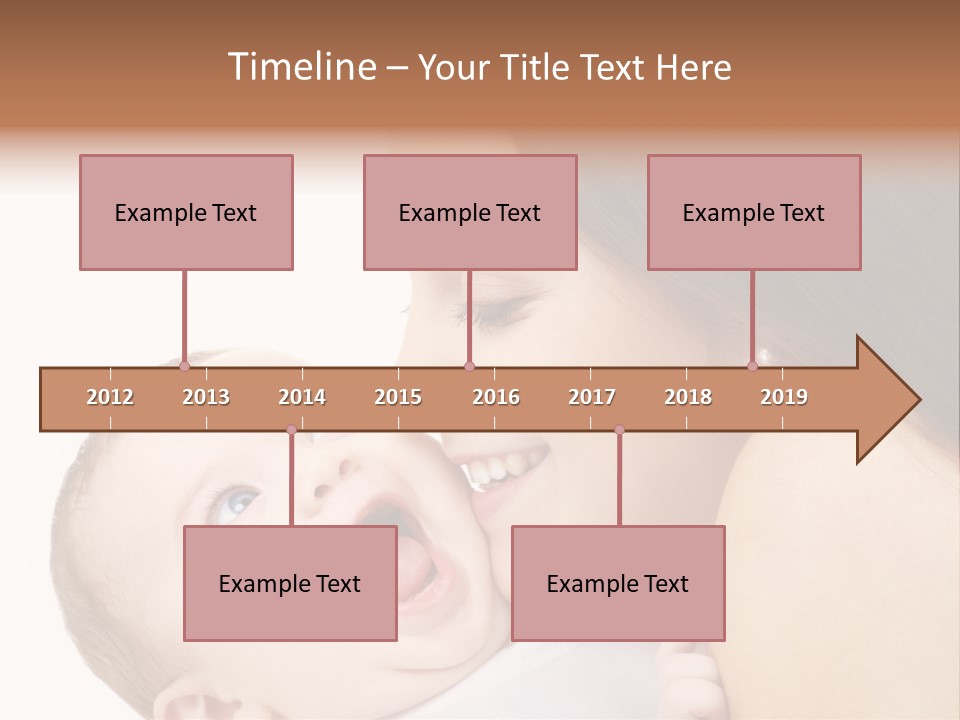 Timeline – Your Title Text Here

Example Text

Example Text

Example Text

2012 2013 2014 2015 2016 2017 2018 2019

Example Text

Example Text